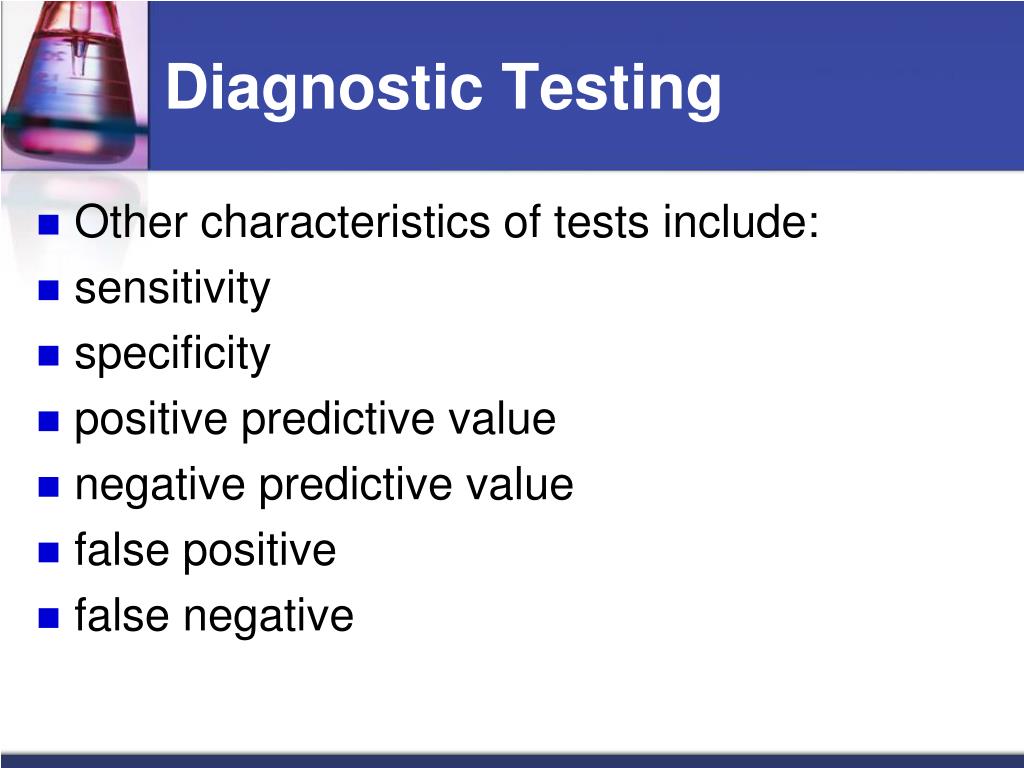 Diagnostic Testing

- Other characteristics of tests include:
- sensitivity
- specificity
- positive predictive value
- negative predictive value
- false positive
- false negative